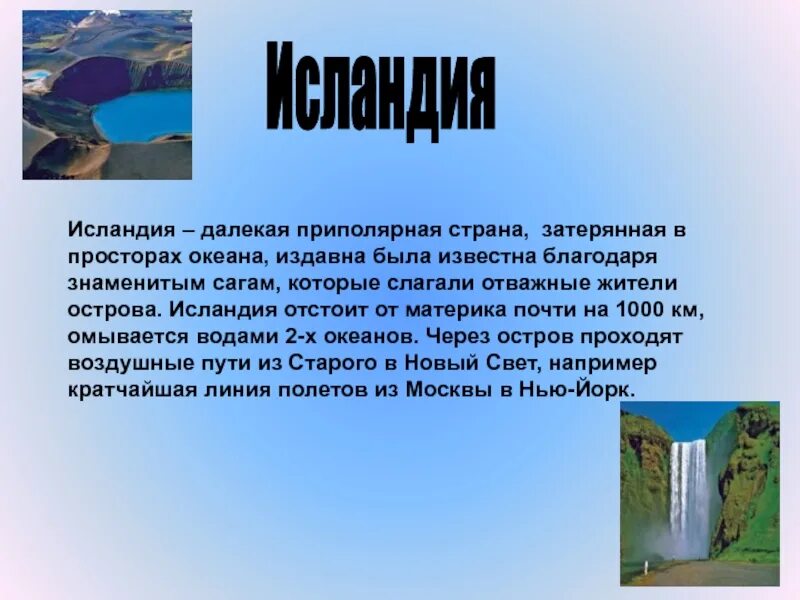 Исландия

Исландия – далекая приполярная страна, затерянная в просторах океана, издавна была известна благодаря знаменитым сагам, которые слагали отважные жители острова. Исландия отстоит от материка почти на 1000 км, омывается водами 2-х океанов. Через остров проходят воздушные пути из Старого в Новый Свет, например кратчайшая линия полетов из Москвы в Нью-Йорк.